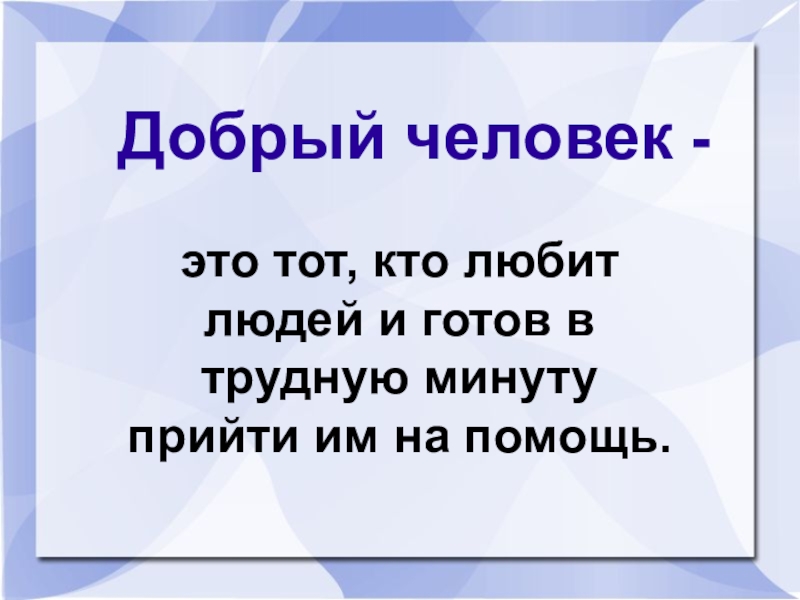 Добрый человек -

это тот, кто любит людей и готов в трудную минуту прийти им на помощь.